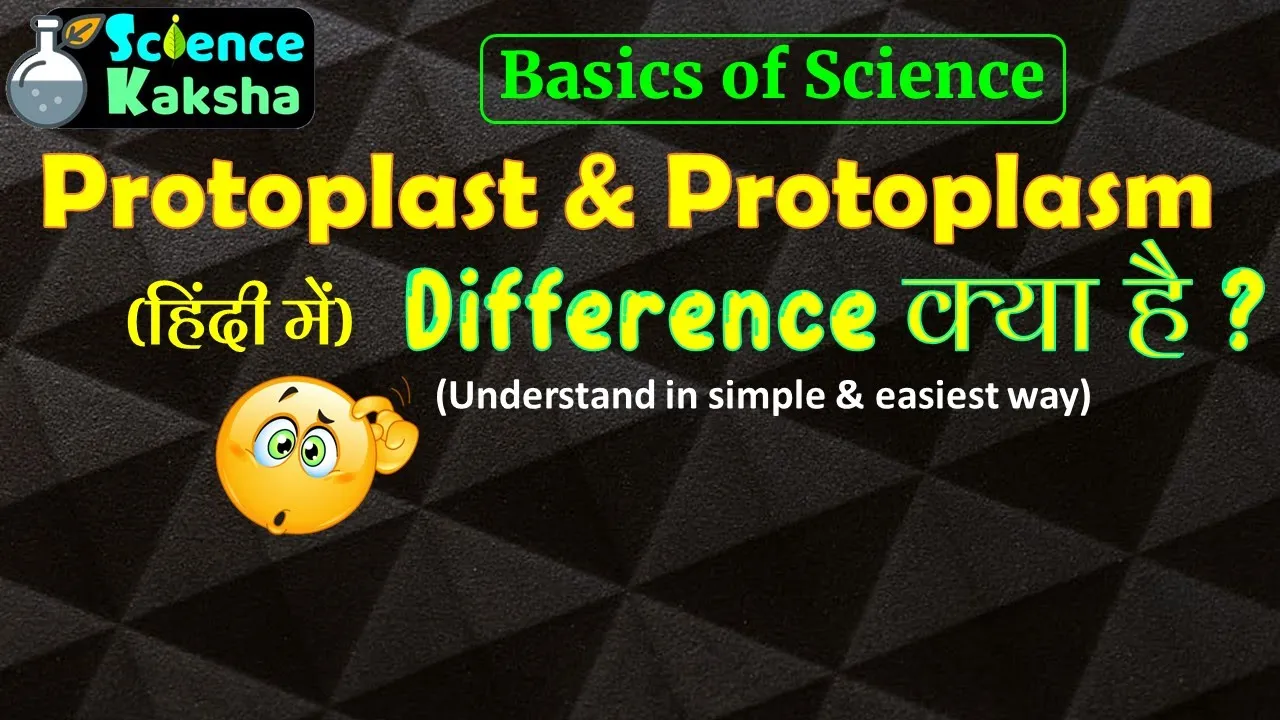 Science Kaksha

Basics of Science

Protoplast & Protoplasm

(हिंदी में) Difference क्या है ?

(Understand in simple & easiest way)